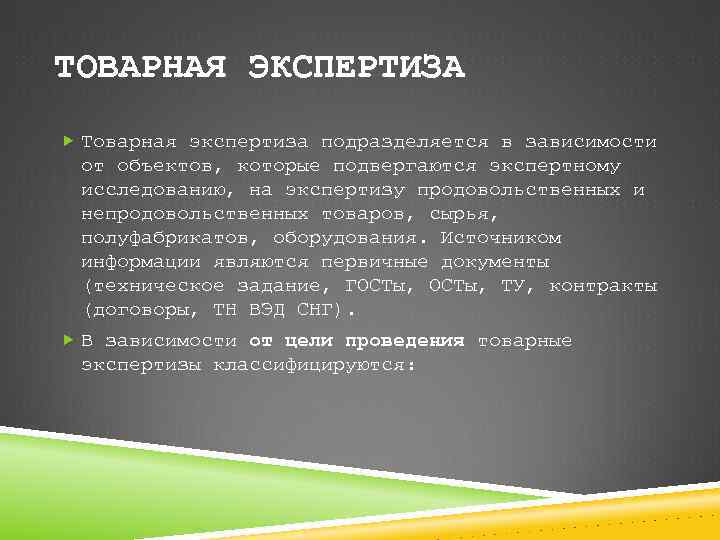 ТОВАРНАЯ ЭКСПЕРТИЗА

Товарная экспертиза подразделяется в зависимости от объектов, которые подвергаются экспертному исследованию, на экспертизу продовольственных и непродовольственных товаров, сырья, полуфабрикатов, оборудования. Источником информации являются первичные документы (техническое задание, ГОСТы, ОСТы, ТУ, контракты (договоры, ТН ВЭД СНГ).

В зависимости от цели проведения товарные экспертизы классифицируются: